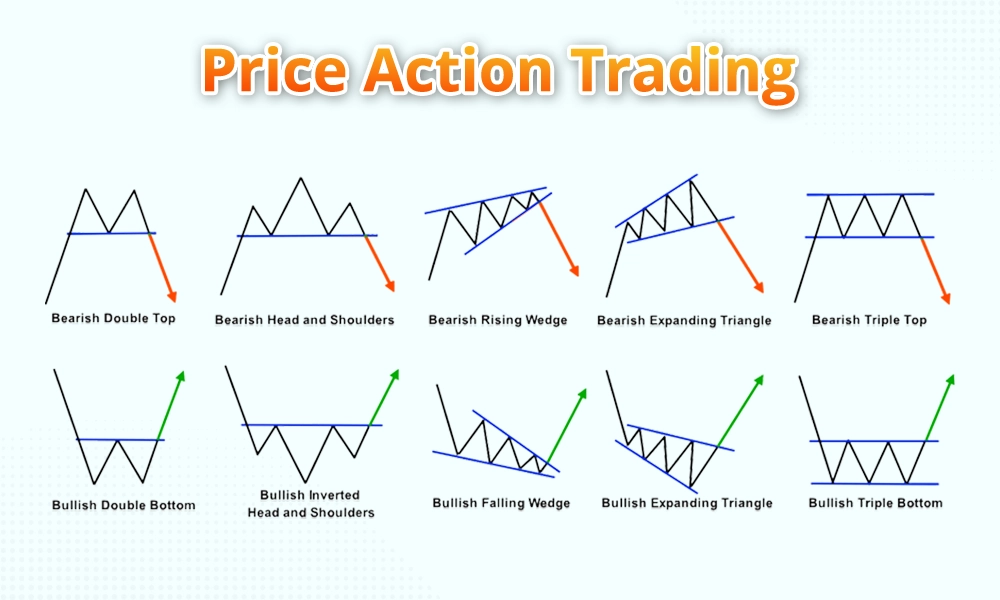 Price Action Trading

Bearish Double Top

Bearish Head and Shoulders

Bearish Rising Wedge

Bearish Expanding Triangle

Bearish Triple Top

Bullish Double Bottom

Bullish Inverted Head and Shoulders

Bullish Falling Wedge

Bullish Expanding Triangle

Bullish Triple Bottom